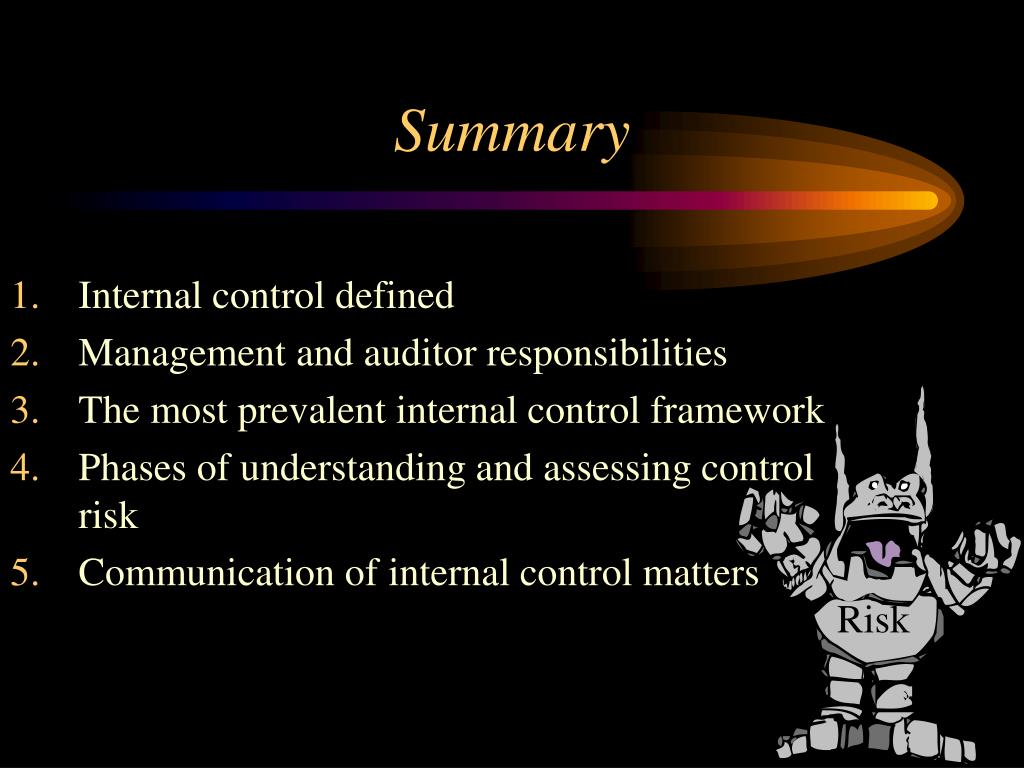 Summary

1. Internal control defined
2. Management and auditor responsibilities
3. The most prevalent internal control framework
4. Phases of understanding and assessing control risk
5. Communication of internal control matters

Risk